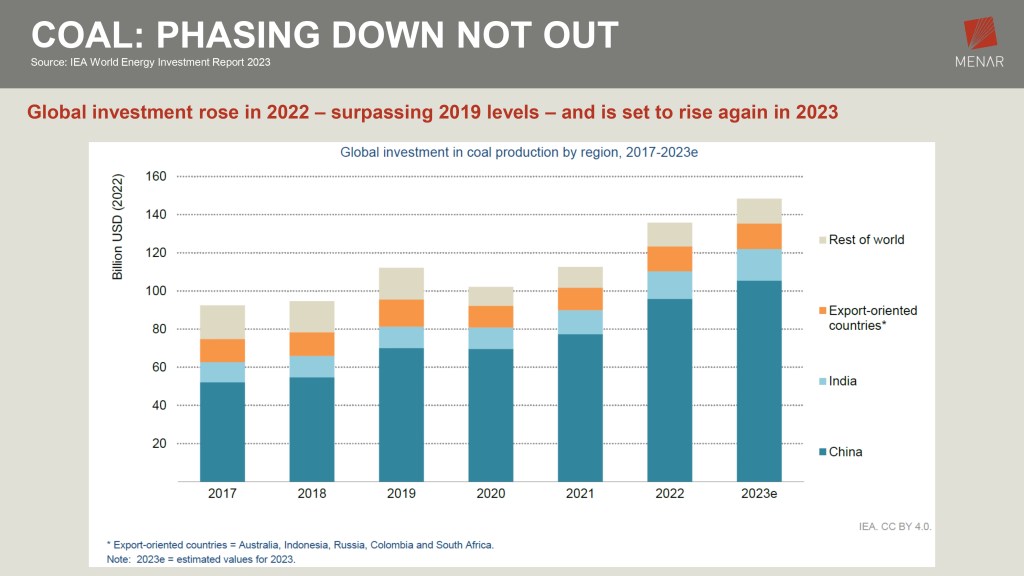 COAL: PHASING DOWN NOT OUT
Source: IEA World Energy Investment Report 2023

MENAR

Global investment rose in 2022 – surpassing 2019 levels – and is set to rise again in 2023

Global investment in coal production by region, 2017-2023e

Billion USD (2022)

160
140
120
100
80
60
40
20

2017 2018 2019 2020 2021 2022 2023e

Rest of world
Export-oriented countries*
India
China

IEA. CC BY 4.0.

* Export-oriented countries = Australia, Indonesia, Russia, Colombia and South Africa.
Note: 2023e = estimated values for 2023.